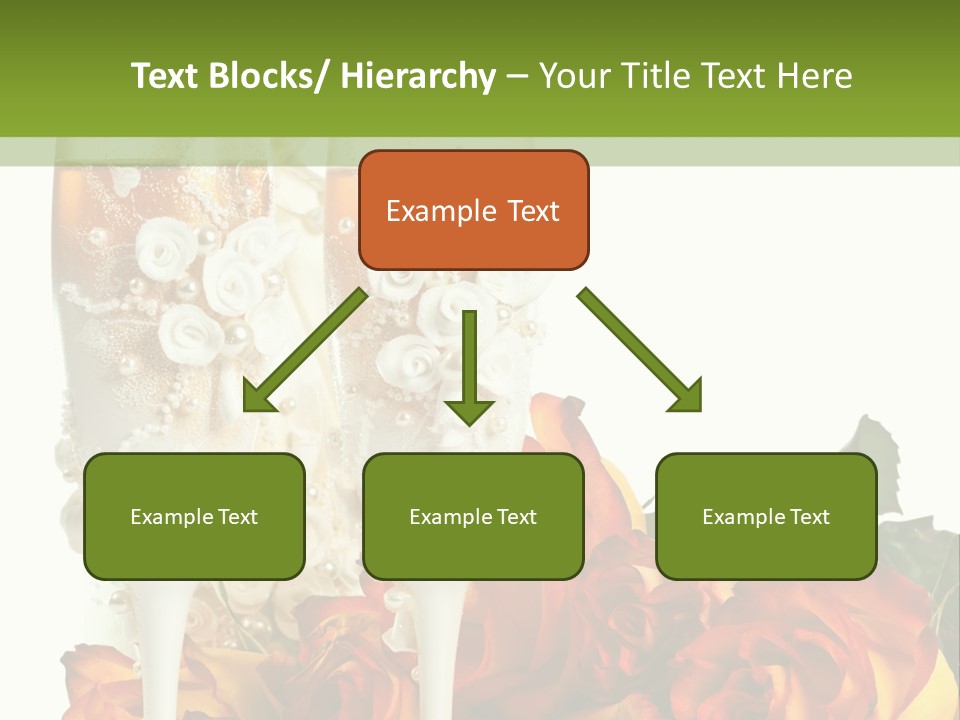 Text Blocks/ Hierarchy – Your Title Text Here

Example Text

Example Text

Example Text

Example Text